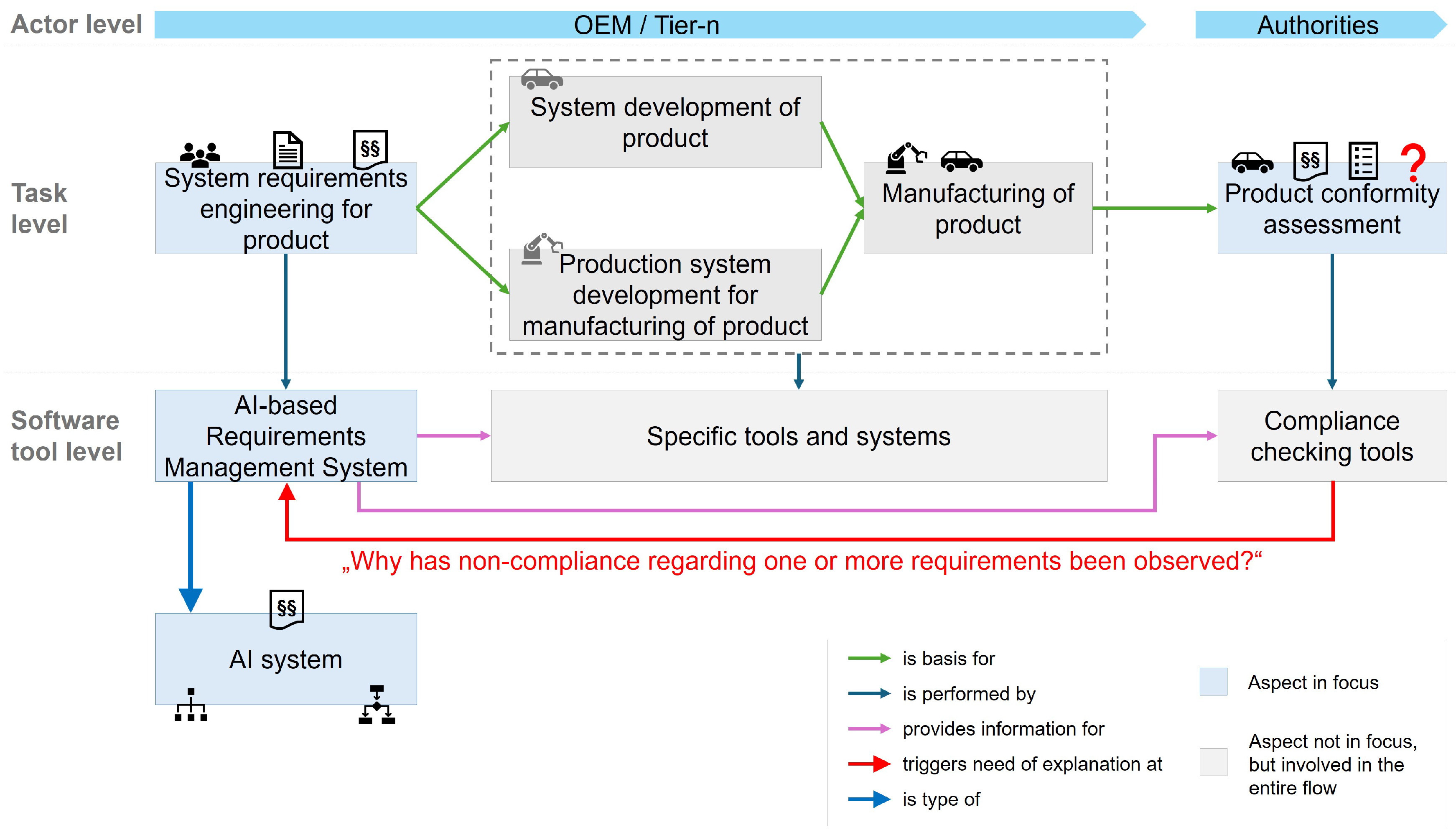 Actor level

OEM / Tier-n

Authorities

Task level

§§

System requirements engineering for product

System development of product

Production system development for manufacturing of product

Manufacturing of product

§§

?

Product conformity assessment

Software tool level

AI-based Requirements Management System

Specific tools and systems

Compliance checking tools

„Why has non-compliance regarding one or more requirements been observed?“

§§

AI system

is basis for

is performed by

provides information for

triggers need of explanation at

is type of

Aspect in focus

Aspect not in focus, but involved in the entire flow